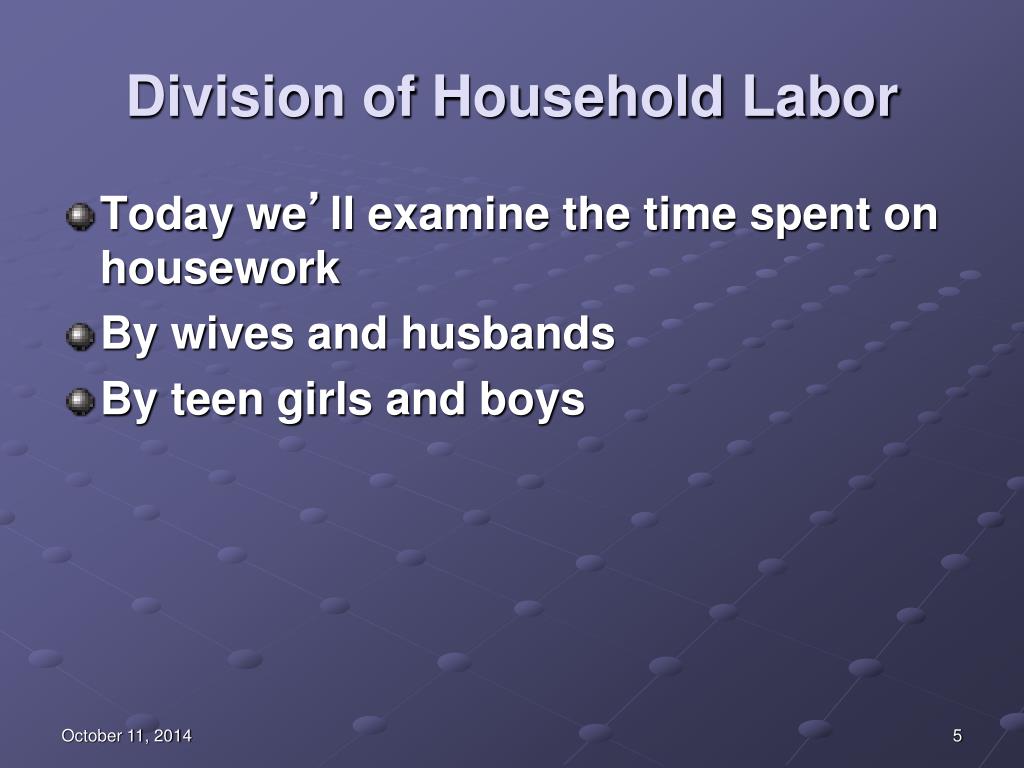 Division of Household Labor

Today we’ll examine the time spent on housework

By wives and husbands

By teen girls and boys

October 11, 2014

5